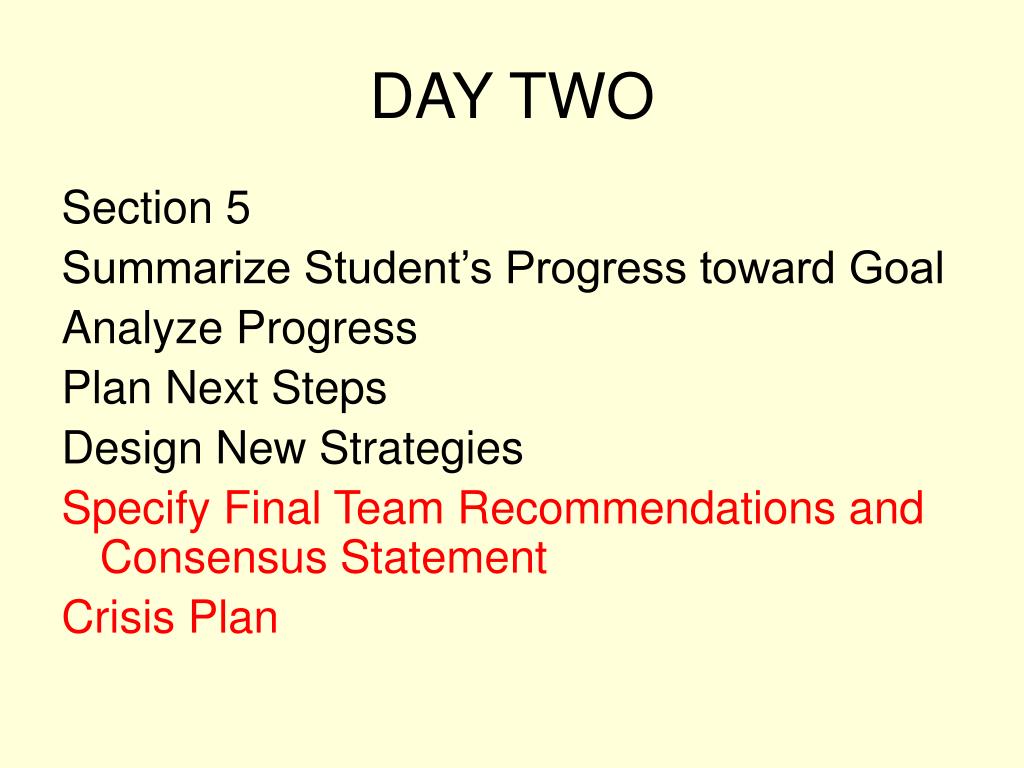 DAY TWO

Section 5
Summarize Student’s Progress toward Goal
Analyze Progress
Plan Next Steps
Design New Strategies
Specify Final Team Recommendations and Consensus Statement
Crisis Plan